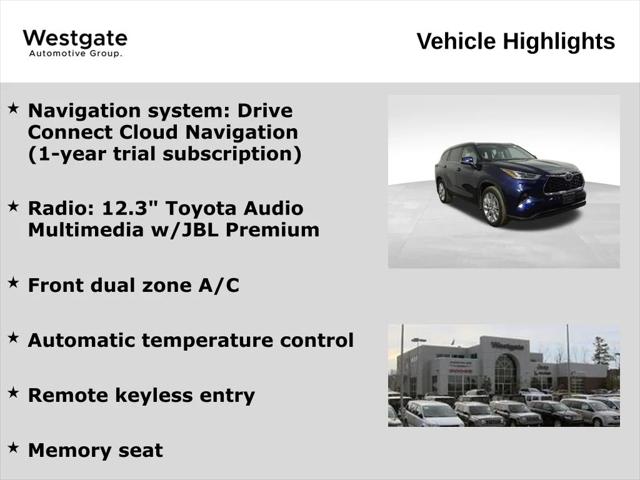 Westgate
Automotive Group.

Vehicle Highlights

★ Navigation system: Drive Connect Cloud Navigation (1-year trial subscription)

★ Radio: 12.3" Toyota Audio Multimedia w/JBL Premium

★ Front dual zone A/C

★ Automatic temperature control

★ Remote keyless entry

★ Memory seat

Westgate